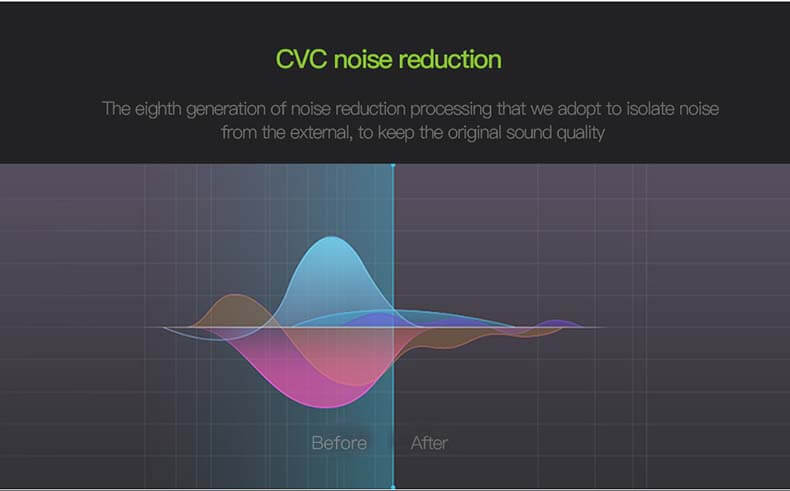 CVC noise reduction

The eighth generation of noise reduction processing that we adopt to isolate noise from the external, to keep the original sound quality

Before After